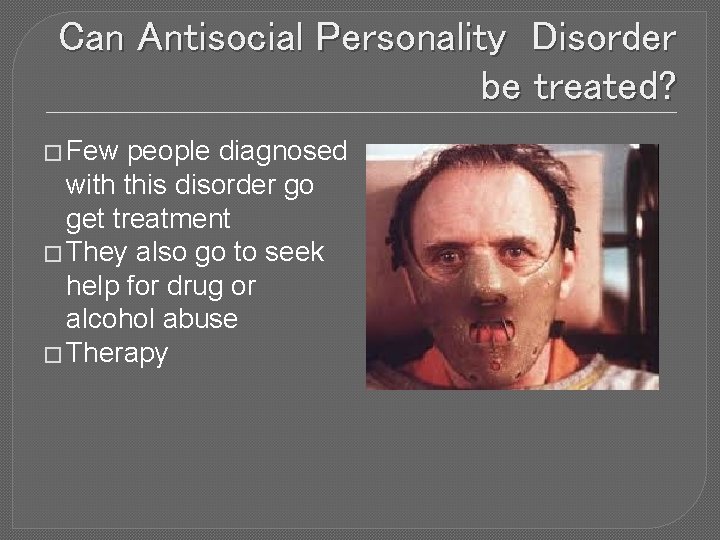 Can Antisocial Personality Disorder be treated?

□ Few people diagnosed with this disorder go get treatment
□ They also go to seek help for drug or alcohol abuse
□ Therapy